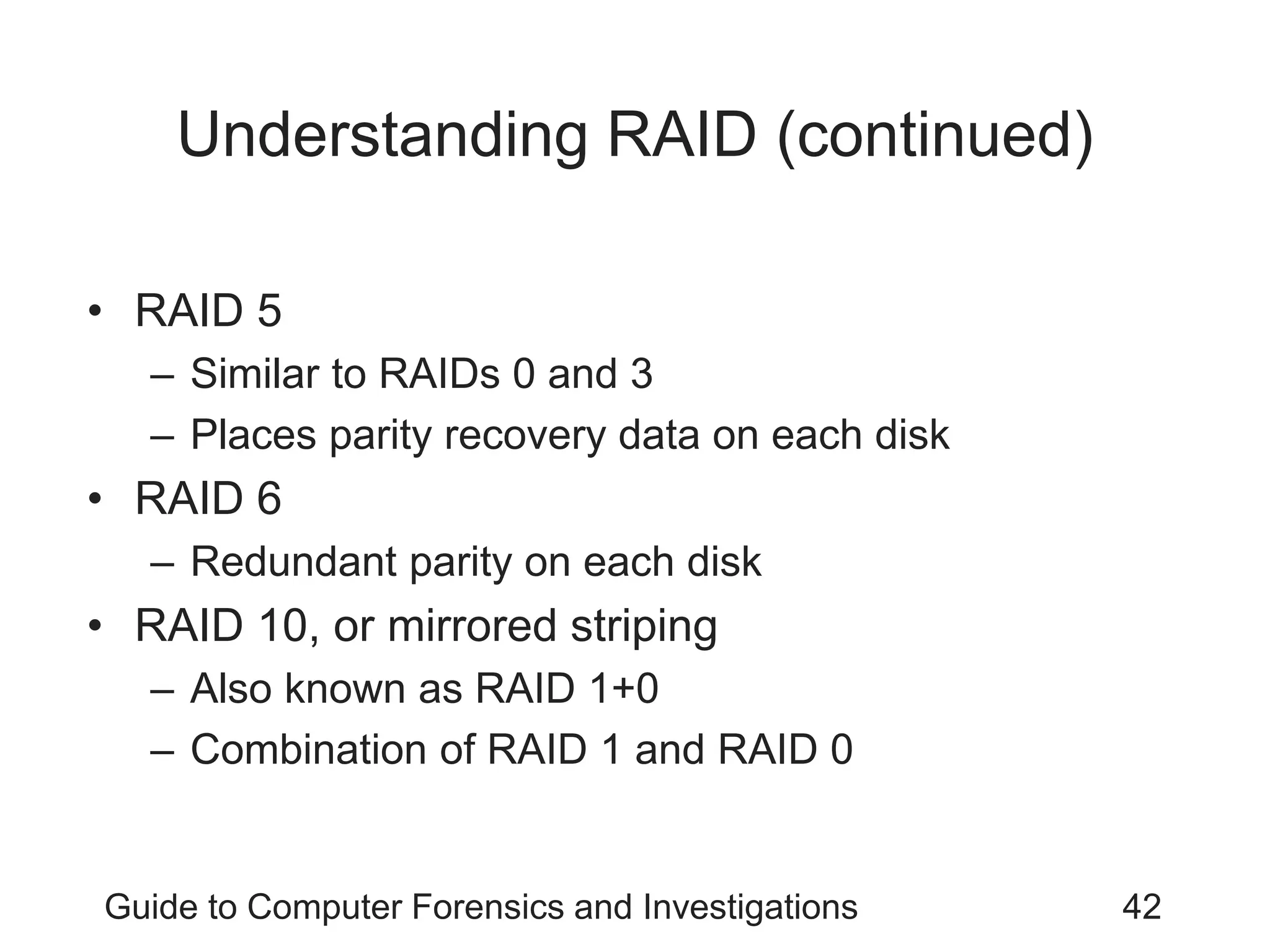 Understanding RAID (continued)

• RAID 5
  – Similar to RAIDs 0 and 3
  – Places parity recovery data on each disk
• RAID 6
  – Redundant parity on each disk
• RAID 10, or mirrored striping
  – Also known as RAID 1+0
  – Combination of RAID 1 and RAID 0

Guide to Computer Forensics and Investigations 42